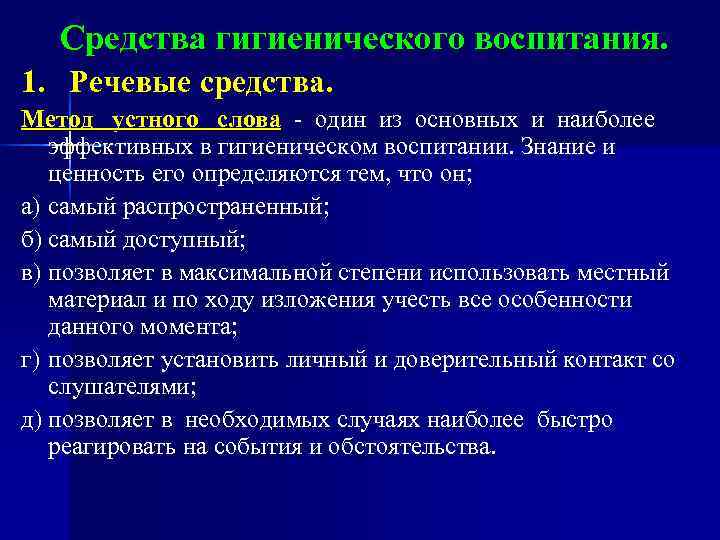 Средства гигиенического воспитания.

1. Речевые средства.

Метод устного слова - один из основных и наиболее эффективных в гигиеническом воспитании. Знание и ценность его определяются тем, что он;

а) самый распространенный;

б) самый доступный;

в) позволяет в максимальной степени использовать местный материал и по ходу изложения учесть все особенности данного момента;

г) позволяет установить личный и доверительный контакт со слушателями;

д) позволяет в необходимых случаях наиболее быстро реагировать на события и обстоятельства.